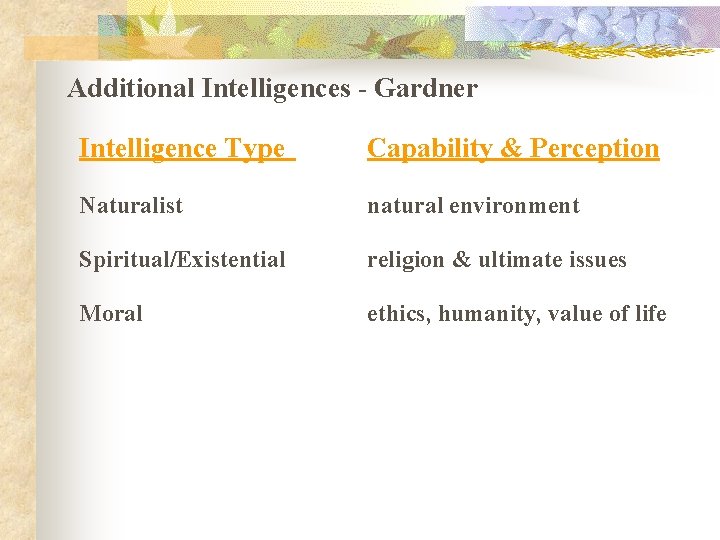 Additional Intelligences - Gardner

| Intelligence Type | Capability & Perception |
|---|---|
| Naturalist | natural environment |
| Spiritual/Existential | religion & ultimate issues |
| Moral | ethics, humanity, value of life |